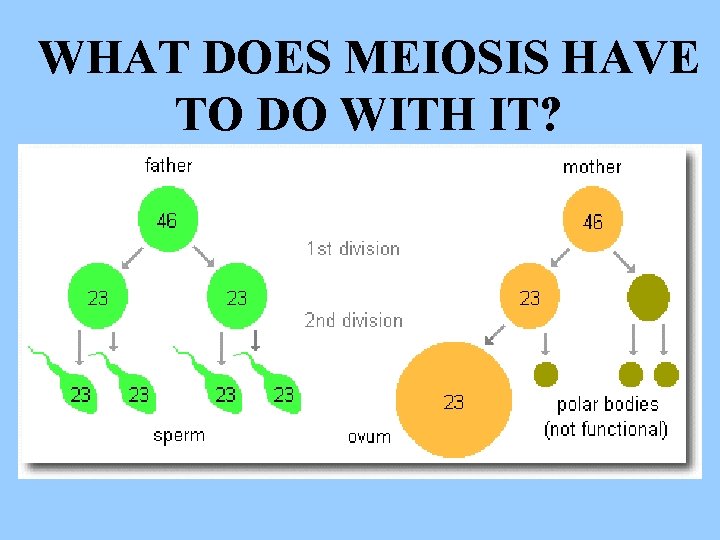 WHAT DOES MEIOSIS HAVE TO DO WITH IT?

father

46

23

23

23

23

23

23

sperm

1st division

2nd division

mother

46

23

23

ovum

polar bodies (not functional)